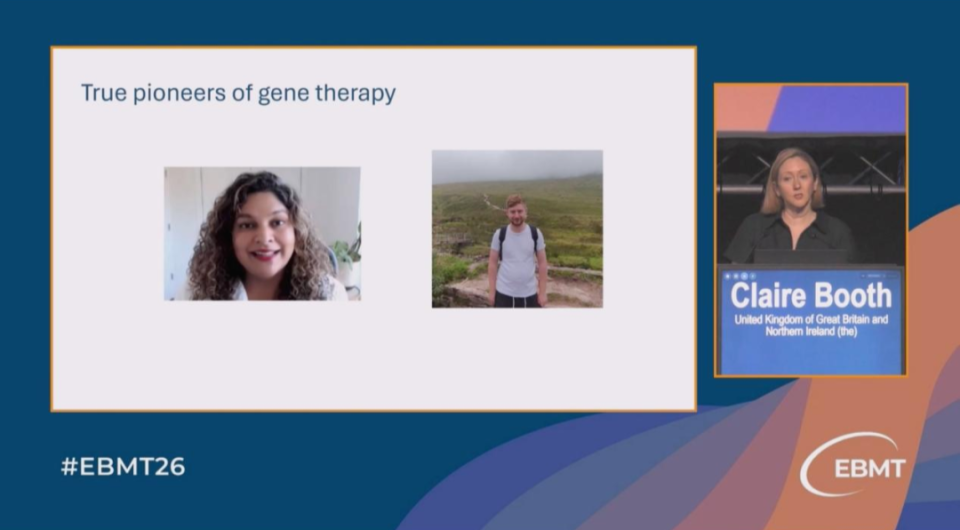 True pioneers of gene therapy

Claire Booth
United Kingdom of Great Britain and Northern Ireland (the)

#EBMT26

EBMT